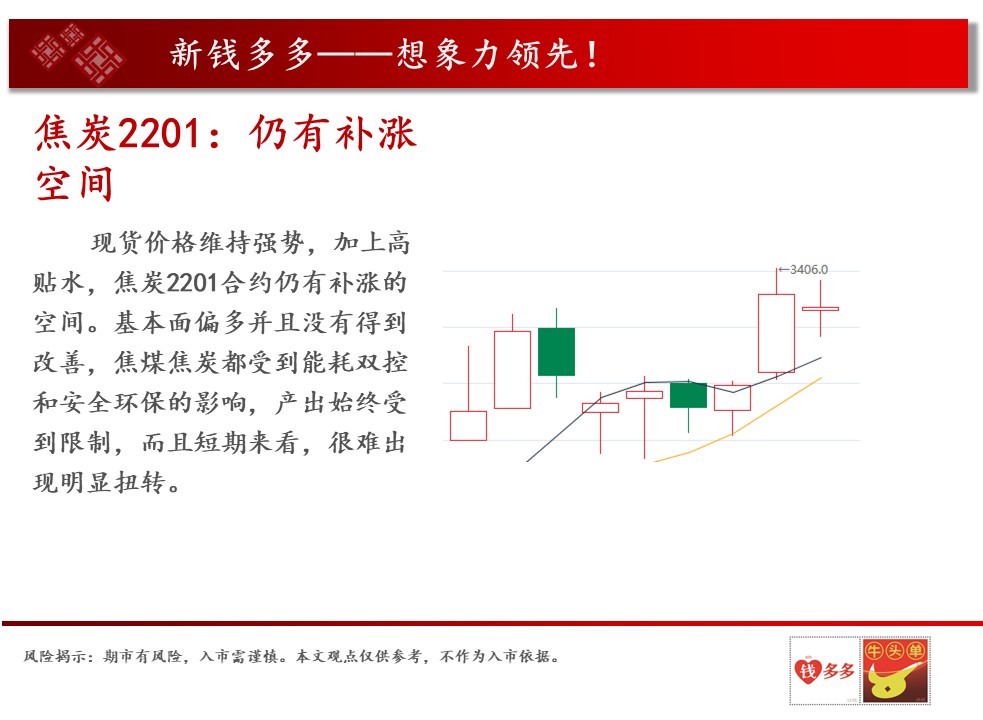 新钱多多——想象力领先！

焦炭2201：仍有补涨空间

现货价格维持强势，加上高贴水，焦炭2201合约仍有补涨的空间。基本面偏多并且没有得到改善，焦煤焦炭都受到能耗双控和安全环保的影响，产出始终受到限制，而且短期来看，很难出现明显扭转。

←3406.0

风险揭示：期市有风险，入市需谨慎。本文观点仅供参考，不作为入市依据。

钱多多

牛头单